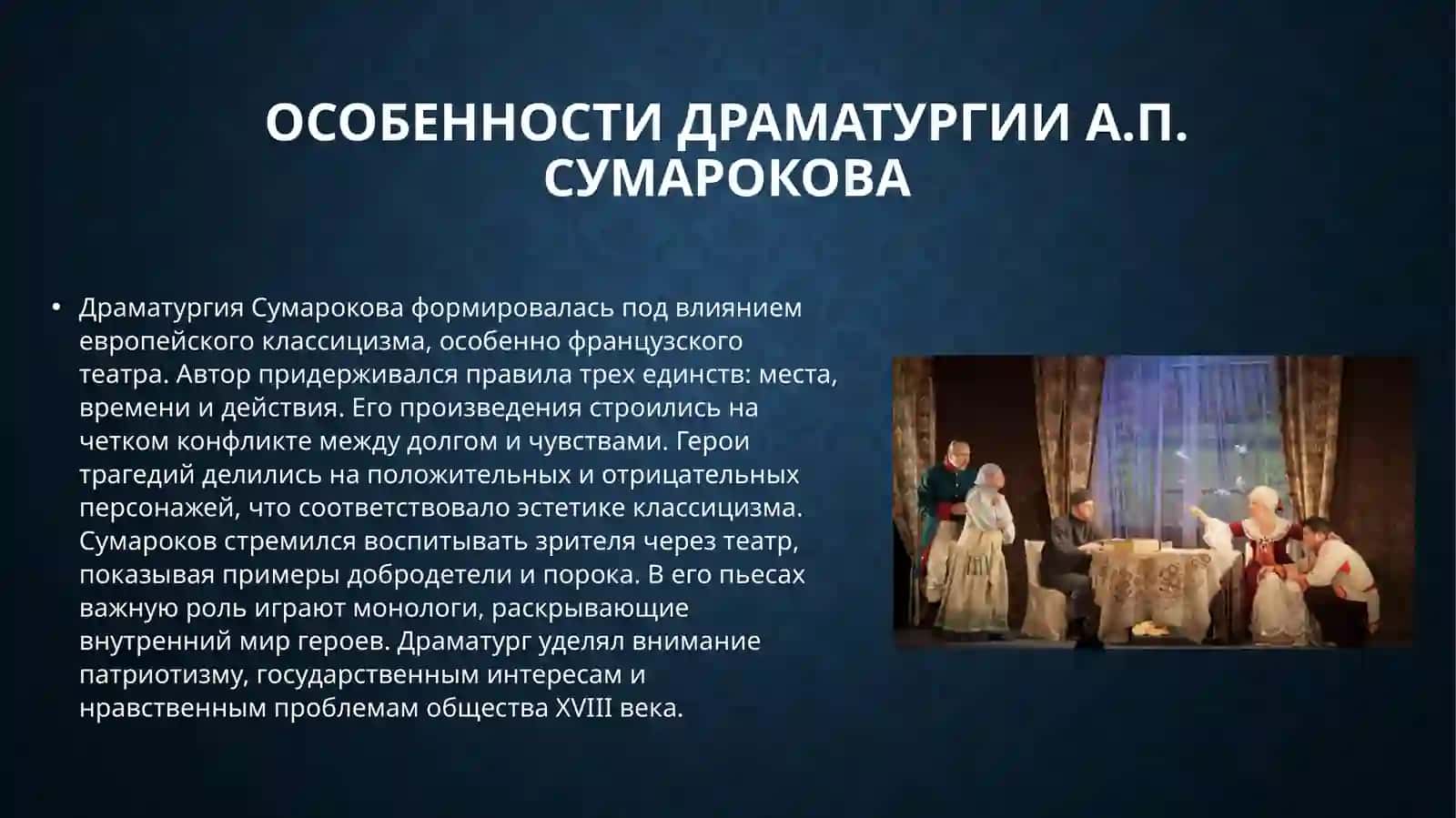 ОСОБЕННОСТИ ДРАМАТУРГИИ А.П. СУМАРОКОВА

• Драматургия Сумарокова формировалась под влиянием европейского классицизма, особенно французского театра. Автор придерживался правила трех единств: места, времени и действия. Его произведения строились на четком конфликте между долгом и чувствами. Герои трагедий делились на положительных и отрицательных персонажей, что соответствовало эстетике классицизма. Сумароков стремился воспитывать зрителя через театр, показывая примеры добродетели и порока. В его пьесах важную роль играют монологи, раскрывающие внутренний мир героев. Драматург уделял внимание патриотизму, государственным интересам и нравственным проблемам общества XVIII века.